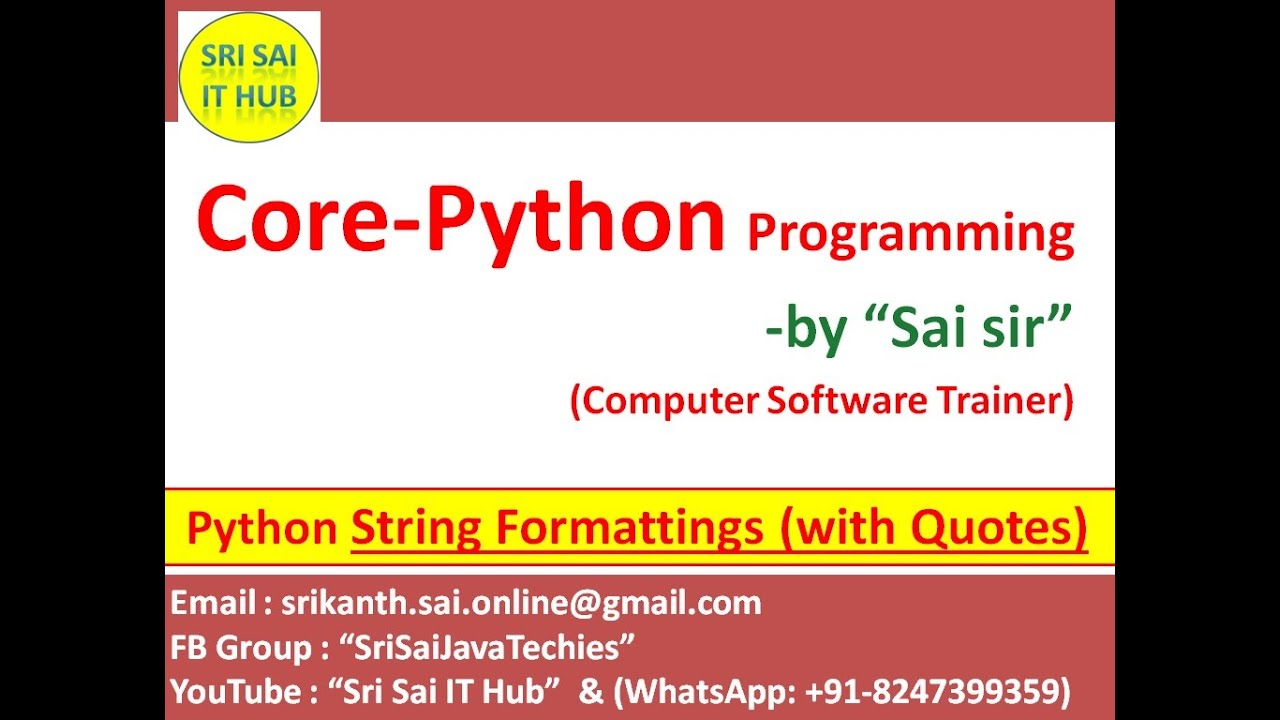 SRI SAI
IT HUB

Core-Python Programming

-by “Sai sir”

(Computer Software Trainer)

Python String Formattings (with Quotes)

Email : srikanth.sai.online@gmail.com
FB Group : “SriSaiJavaTechies”
YouTube : “Sri Sai IT Hub” & (WhatsApp: +91-8247399359)